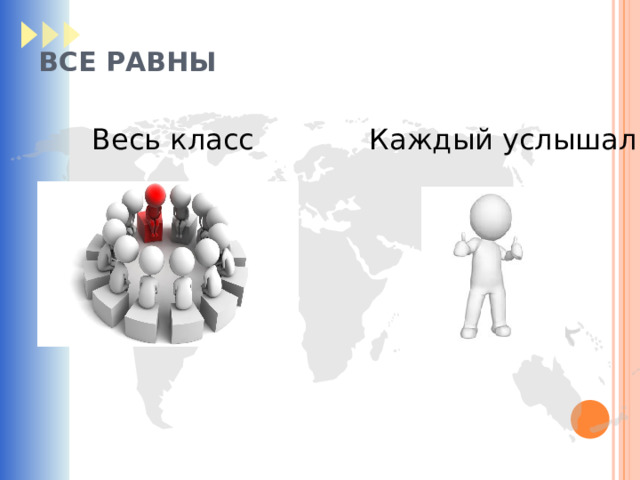 ВСЕ РАВНЫ

Весь класс

Каждый услышал